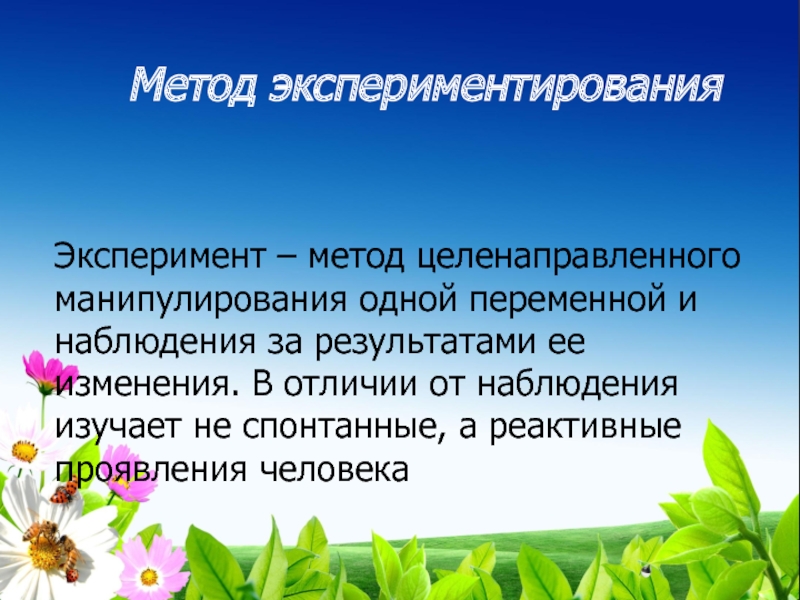 Метод экспериментирования

Эксперимент – метод целенаправленного манипулирования одной переменной и наблюдения за результатами ее изменения. В отличии от наблюдения изучает не спонтанные, а реактивные проявления человека